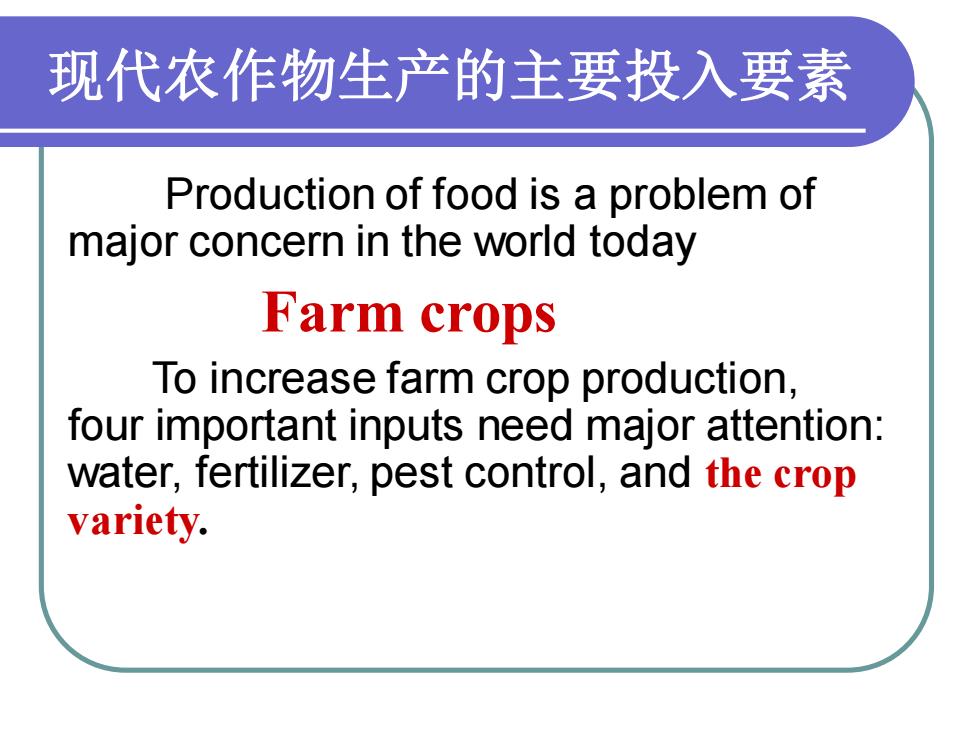 现代农作物生产的主要投入要素

Production of food is a problem of major concern in the world today

Farm crops

To increase farm crop production, four important inputs need major attention: water, fertilizer, pest control, and the crop variety.